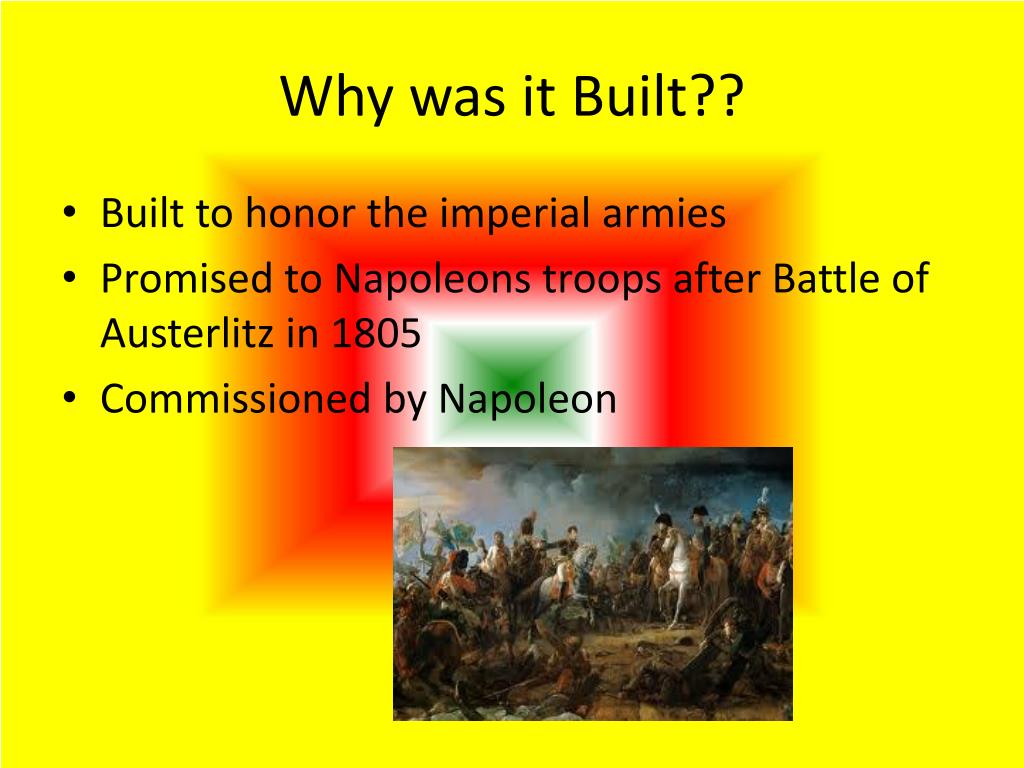 Why was it Built??

• Built to honor the imperial armies
• Promised to Napoleons troops after Battle of Austerlitz in 1805
• Commissioned by Napoleon